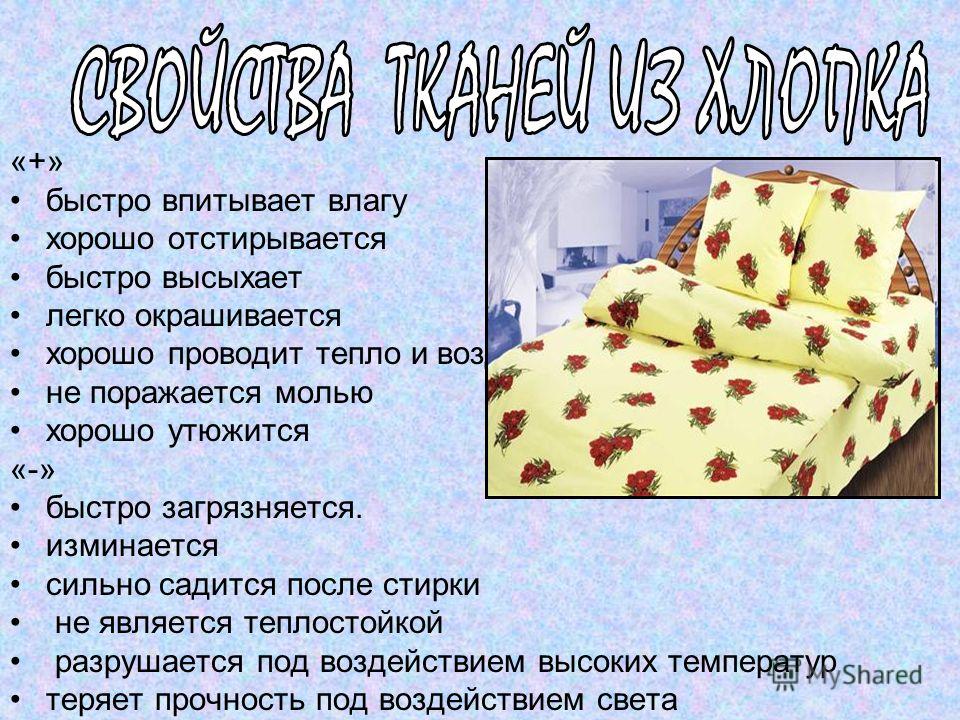 СВОЙСТВА ТКАНЕЙ ИЗ ХЛОПКА

«+»
• быстро впитывает влагу
• хорошо отстирывается
• быстро высыхает
• легко окрашивается
• хорошо проводит тепло и воз
• не поражается молью
• хорошо утюжится
«-»
• быстро загрязняется.
• изминается
• сильно садится после стирки
• не является теплостойкой
• разрушается под воздействием высоких температур
• теряет прочность под воздействием света

MyShared